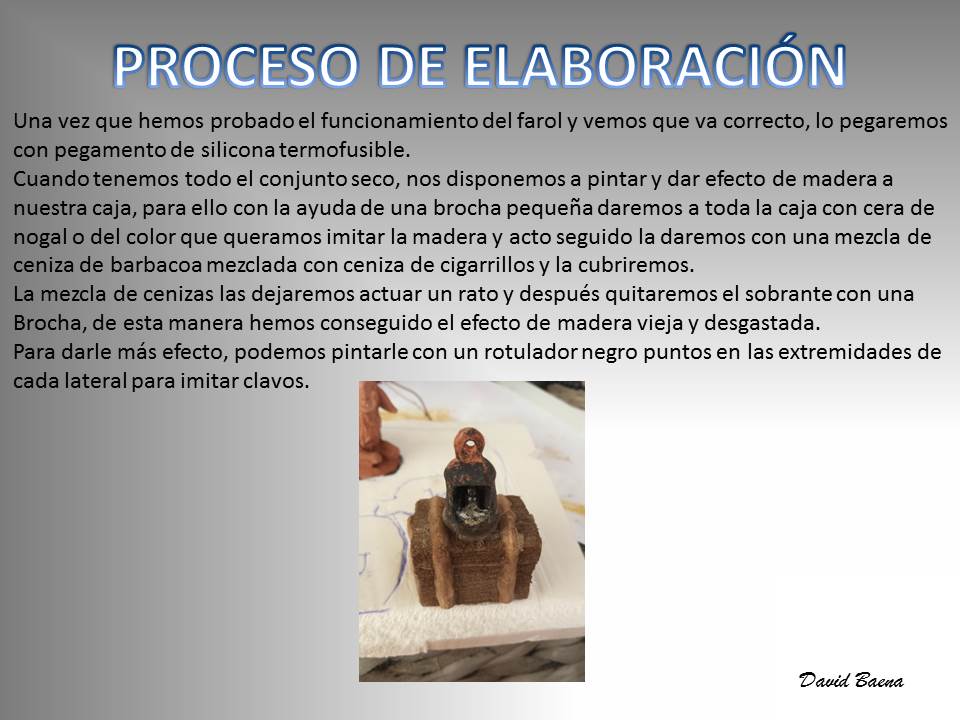 PROCESO DE ELABORACIÓN

Una vez que hemos probado el funcionamiento del farol y vemos que va correcto, lo pegaremos con pegamento de silicona termofusible.
Cuando tenemos todo el conjunto seco, nos disponemos a pintar y dar efecto de madera a nuestra caja, para ello con la ayuda de una brocha pequeña daremos a toda la caja con cera de nogal o del color que queramos imitar la madera y acto seguido la daremos con una mezcla de ceniza de barbacoa mezclada con ceniza de cigarrillos y la cubriremos.
La mezcla de cenizas las dejaremos actuar un rato y después quitaremos el sobrante con una Brocha, de esta manera hemos conseguido el efecto de madera vieja y desgastada.
Para darle más efecto, podemos pintarle con un rotulador negro puntos en las extremidades de cada lateral para imitar clavos.

David Baena